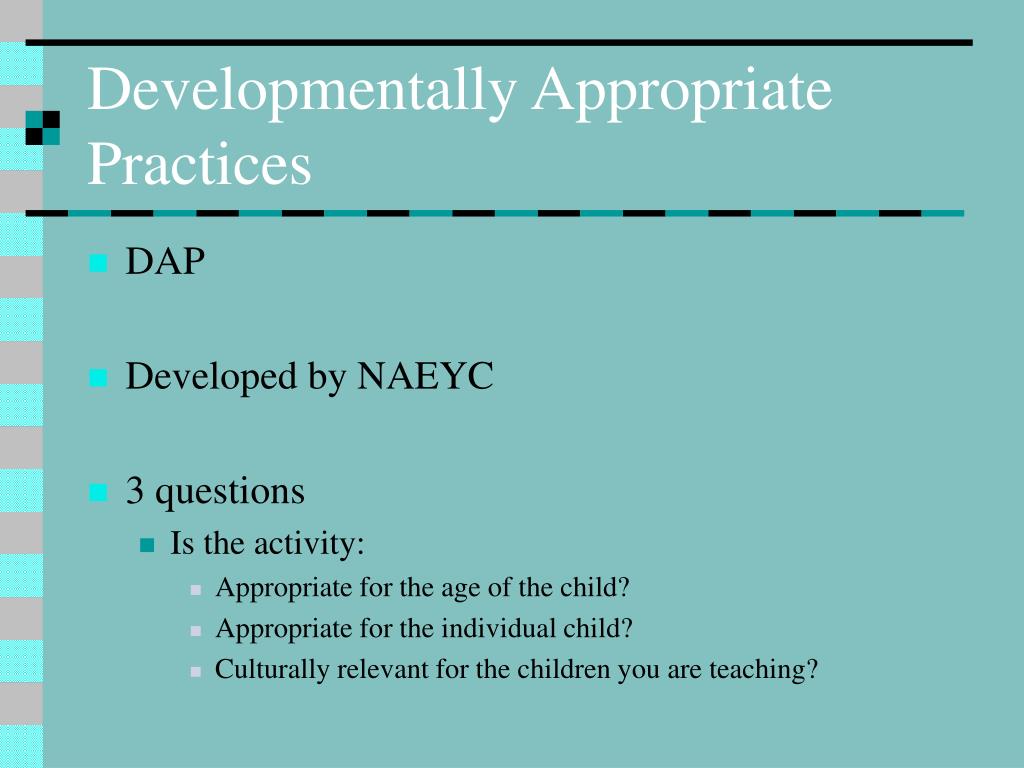 Developmentally Appropriate Practices

DAP

Developed by NAEYC

3 questions

Is the activity:

Appropriate for the age of the child?

Appropriate for the individual child?

Culturally relevant for the children you are teaching?